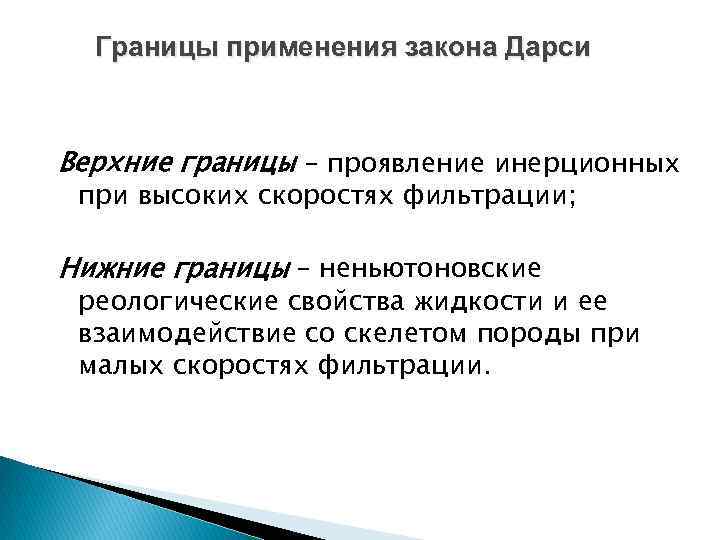 Границы применения закона Дарси

Верхние границы – проявление инерционных при высоких скоростях фильтрации;

Нижние границы – неньютоновские реологические свойства жидкости и ее взаимодействие со скелетом породы при малых скоростях фильтрации.